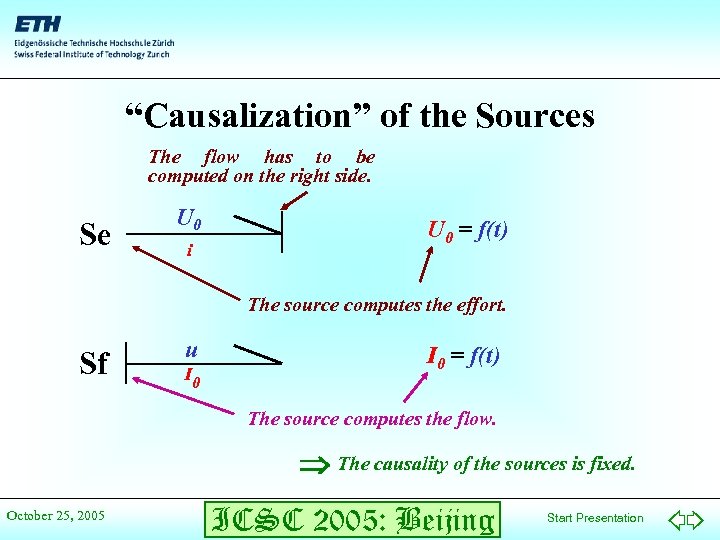 ETH
Eidgenössische Technische Hochschule Zürich
Swiss Federal Institute of Technology Zurich

“Causalization” of the Sources

The flow has to be computed on the right side.

Se $U_0$ $i$

$U_0 = f(t)$

The source computes the effort.

Sf $u$ $I_0$

$I_0 = f(t)$

The source computes the flow.

$\Rightarrow$ The causality of the sources is fixed.

October 25, 2005
ICSC 2005: Beijing
Start Presentation